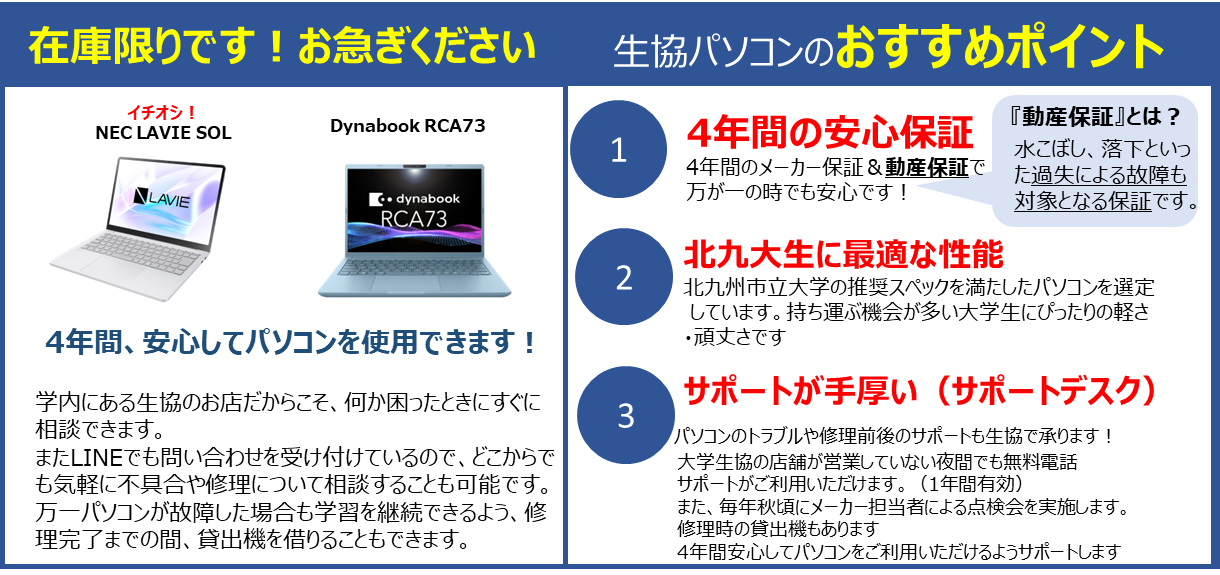 在庫限りです！お急ぎください

イチオシ！
NEC LAVIE SOL

LAVIE

Dynabook RCA73

dynabook
RCA73

4年間、安心してパソコンを使用できます！

学内にある生協のお店だからこそ、何か困ったときにすぐに相談できます。
またLINEでも問い合わせを受け付けているので、どこからでも気軽に不具合や修理について相談することも可能です。
万一パソコンが故障した場合も学習を継続できるよう、修理完了までの間、貸出機を借りることもできます。

生協パソコンのおすすめポイント

1

4年間の安心保証

4年間のメーカー保証＆動産保証で万が一の時でも安心です！

『動産保証』とは？
水こぼし、落下といった過失による故障も対象となる保証です。

2

北九大生に最適な性能

北九州市立大学の推奨スペックを満たしたパソコンを選定しています。持ち運ぶ機会が多い大学生にぴったりの軽さ・頑丈さです

3

サポートが手厚い（サポートデスク）

パソコンのトラブルや修理前後のサポートも生協で承ります！
大学生協の店舗が営業していない夜間でも無料電話サポートがご利用いただけます。（1年間有効）
また、毎年秋頃にメーカー担当者による点検会を実施します。
修理時の貸出機もあります
4年間安心してパソコンをご利用いただけるようサポートします